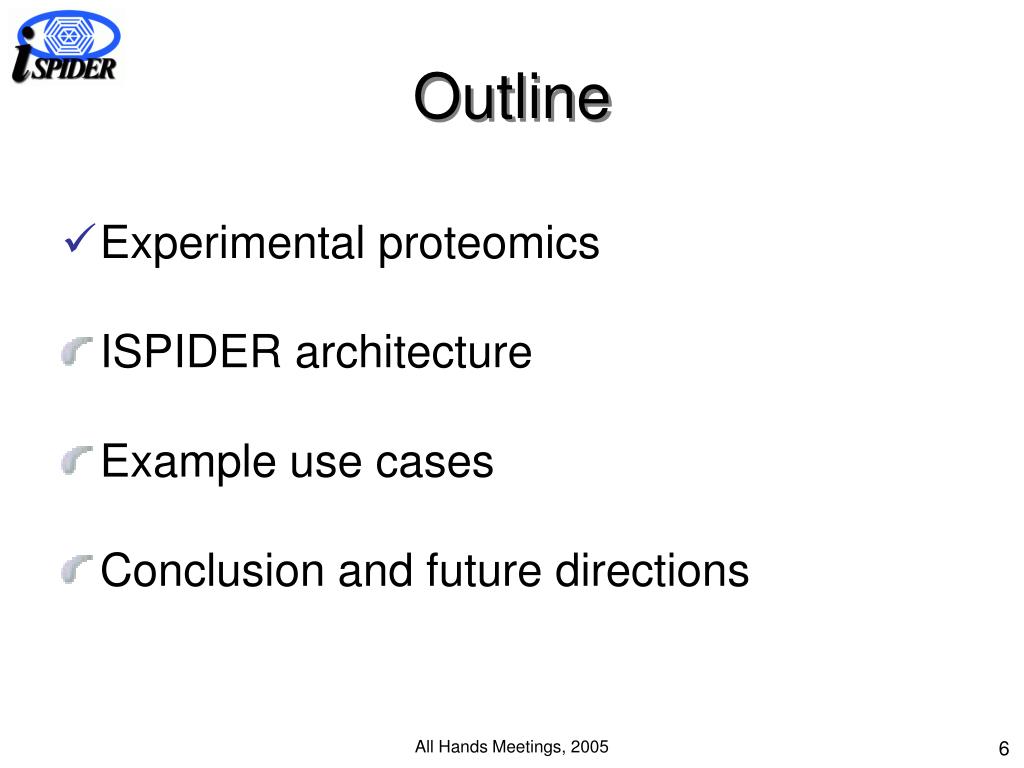 iSPIDER

Outline

✓ Experimental proteomics

ISPIDER architecture

Example use cases

Conclusion and future directions

All Hands Meetings, 2005

6